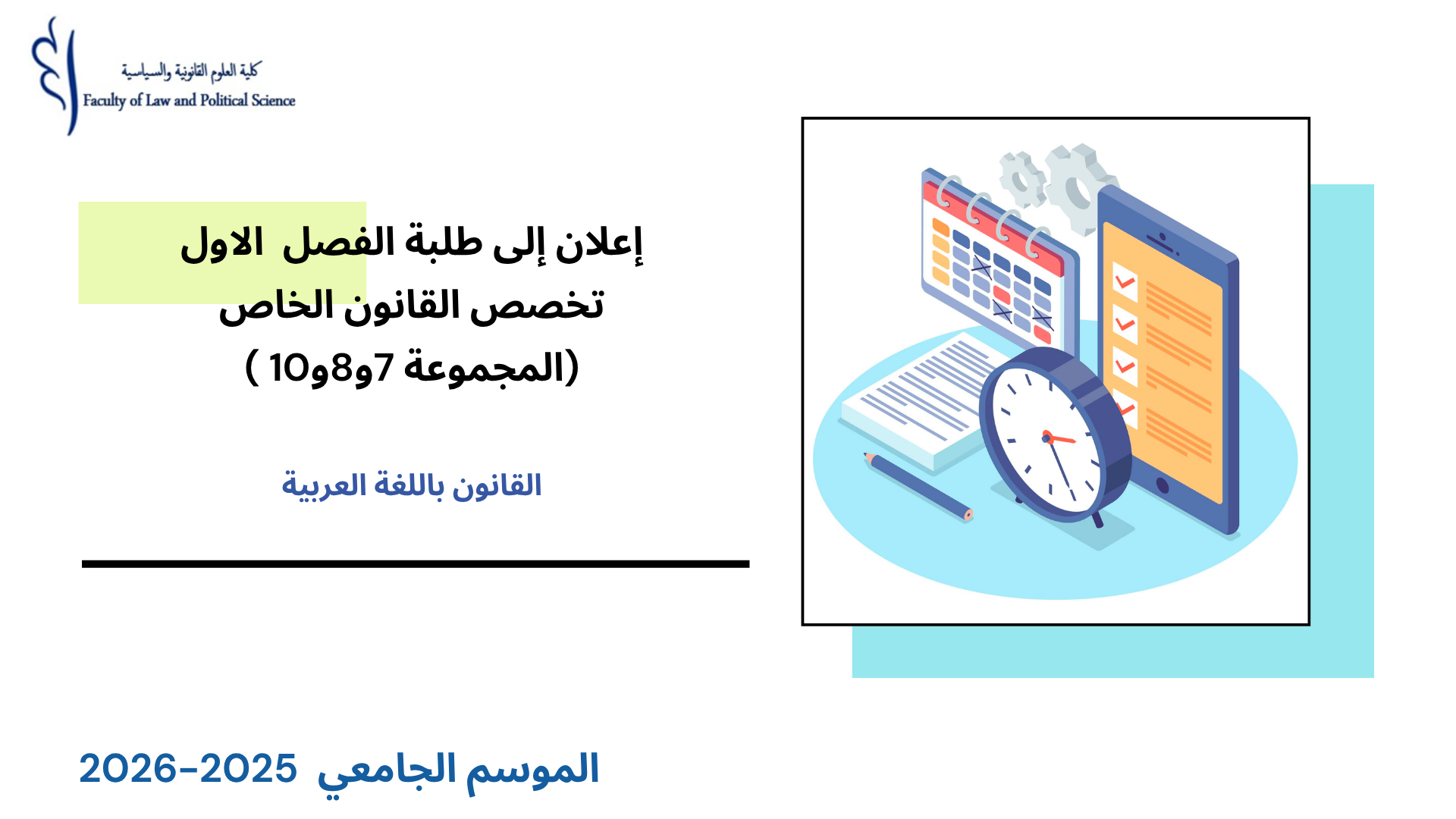 كلية العلوم القانونية والسياسية
Faculty of Law and Political Science

إعلان إلى طلبة الفصل الاول
تخصص القانون الخاص
(المجموعة 7و8و10 )

القانون باللغة العربية

الموسم الجامعي 2025-2026